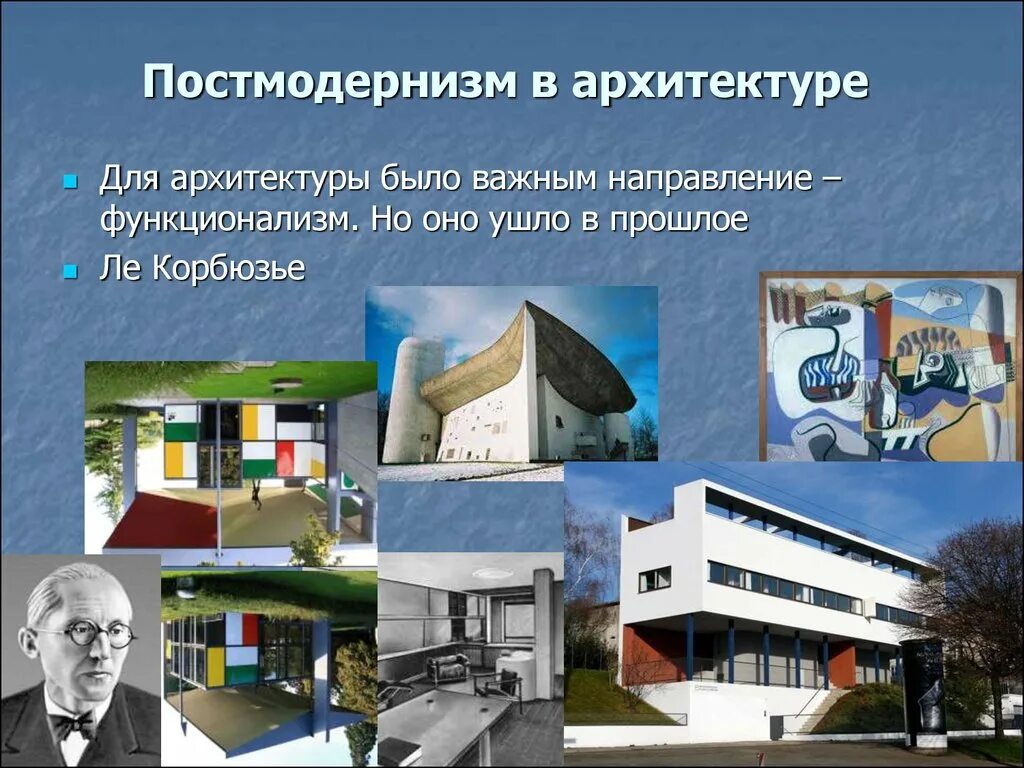 Постмодернизм в архитектуре

Для архитектуры было важным направление – функционализм. Но оно ушло в прошлое

Ле Корбюзье